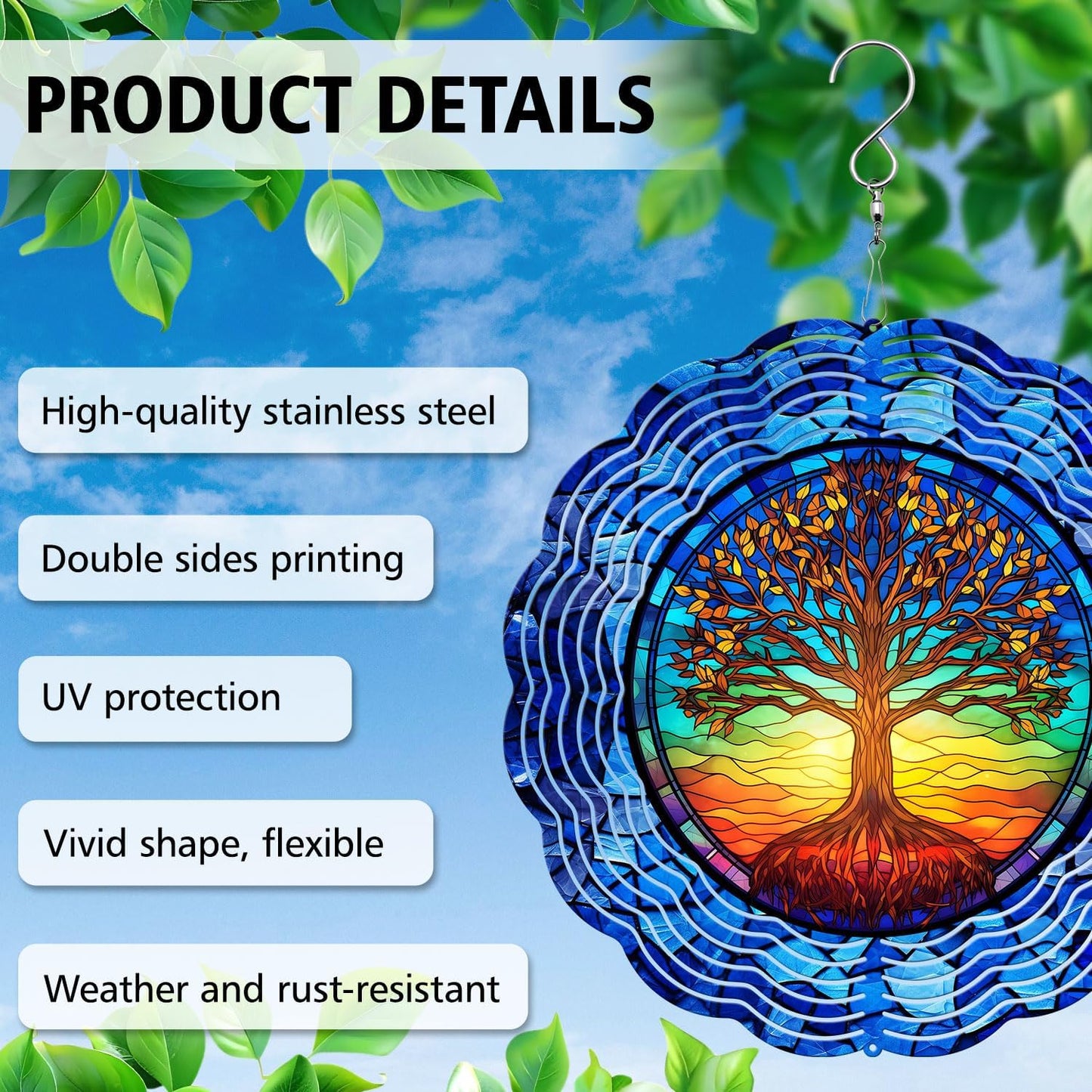 PRODUCT DETAILS

High-quality stainless steel

Double sides printing

UV protection

Vivid shape, flexible

Weather and rust-resistant